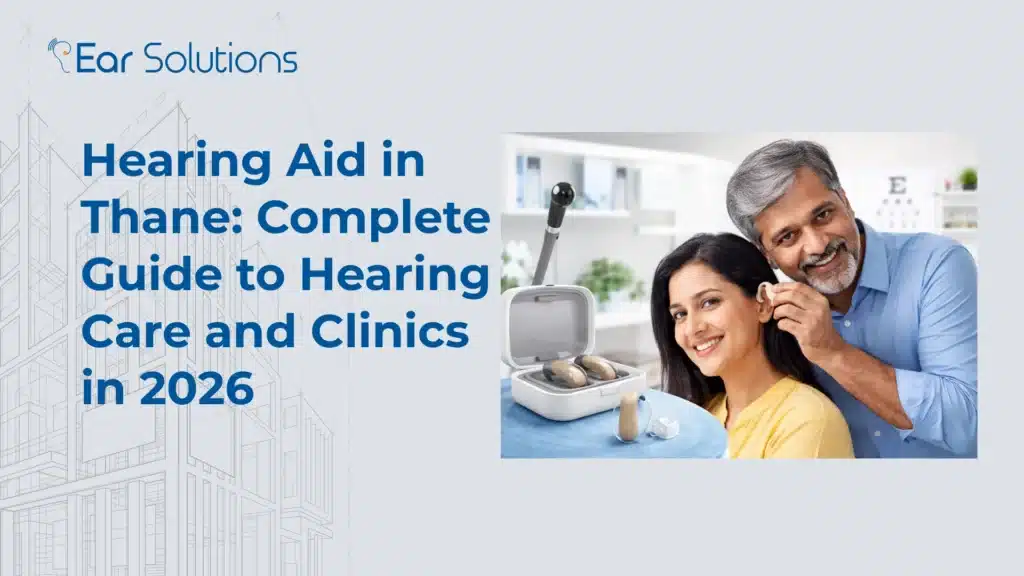 Ear Solutions

Hearing Aid in Thane: Complete Guide to Hearing Care and Clinics in 2026

E